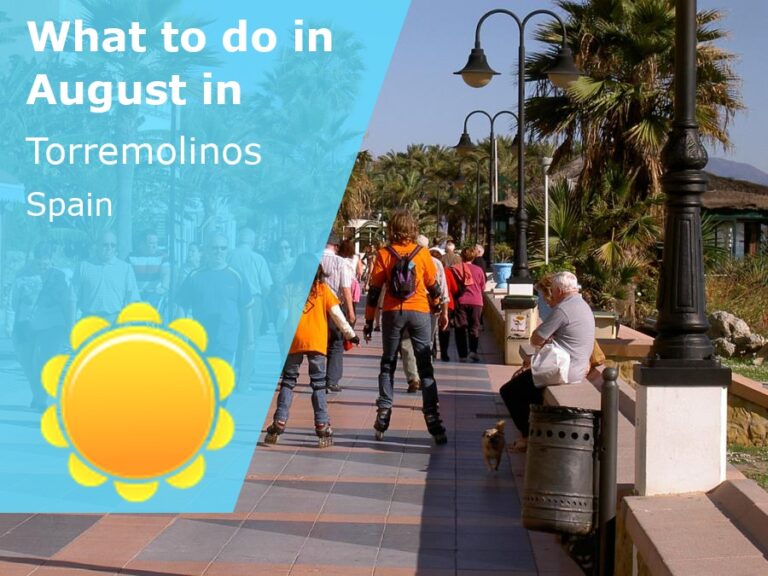 What to do in August in

Torremolinos

Spain